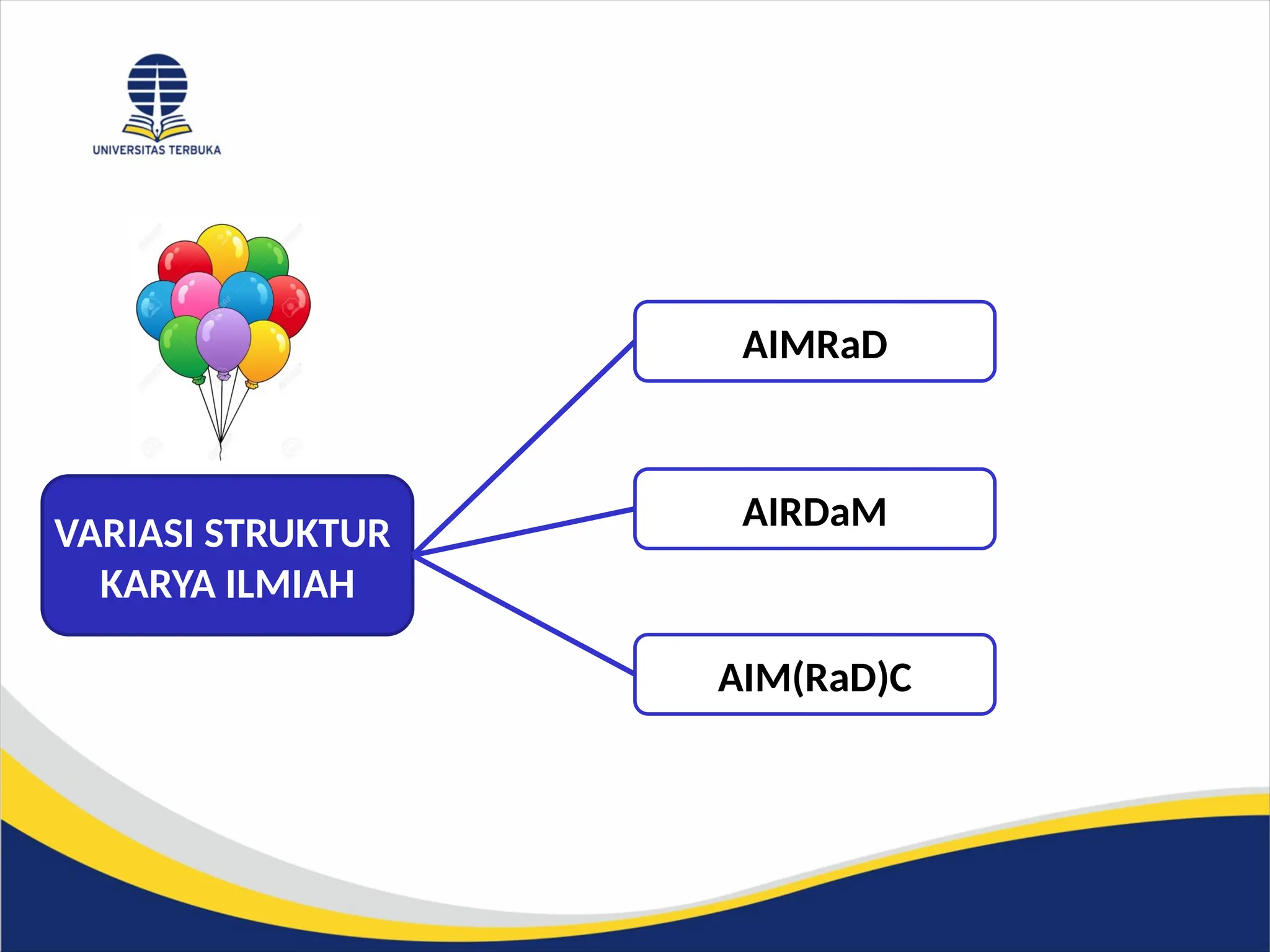 UNIVERSITAS TERBUKA

VARIASI STRUKTUR KARYA ILMIAH

AIMRaD

AIRDaM

AIM(RaD)C